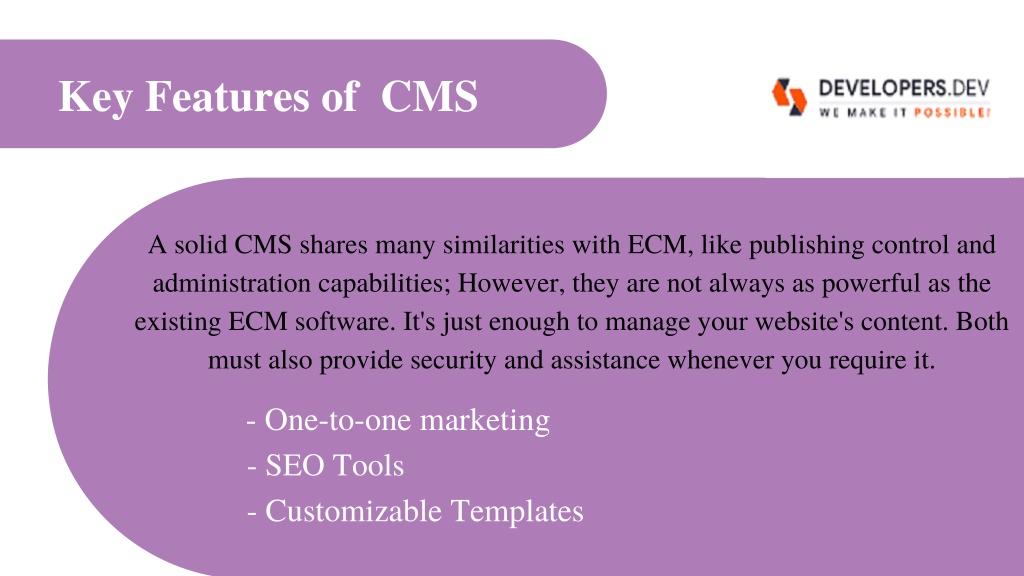 Key Features of CMS

DEVELOPERS.DEV
WE MAKE IT POSSIBLE!

A solid CMS shares many similarities with ECM, like publishing control and administration capabilities; However, they are not always as powerful as the existing ECM software. It's just enough to manage your website's content. Both must also provide security and assistance whenever you require it.

- One-to-one marketing
- SEO Tools
- Customizable Templates